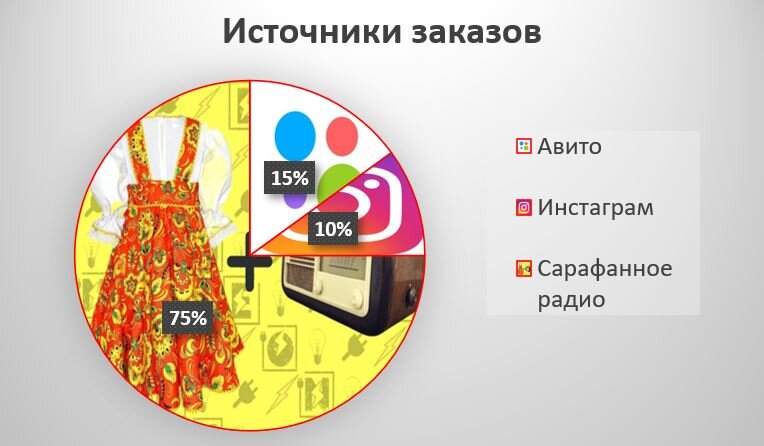 Источники заказов

15%

10%

75%

Авито

Инстаграм

Сарафанное радио